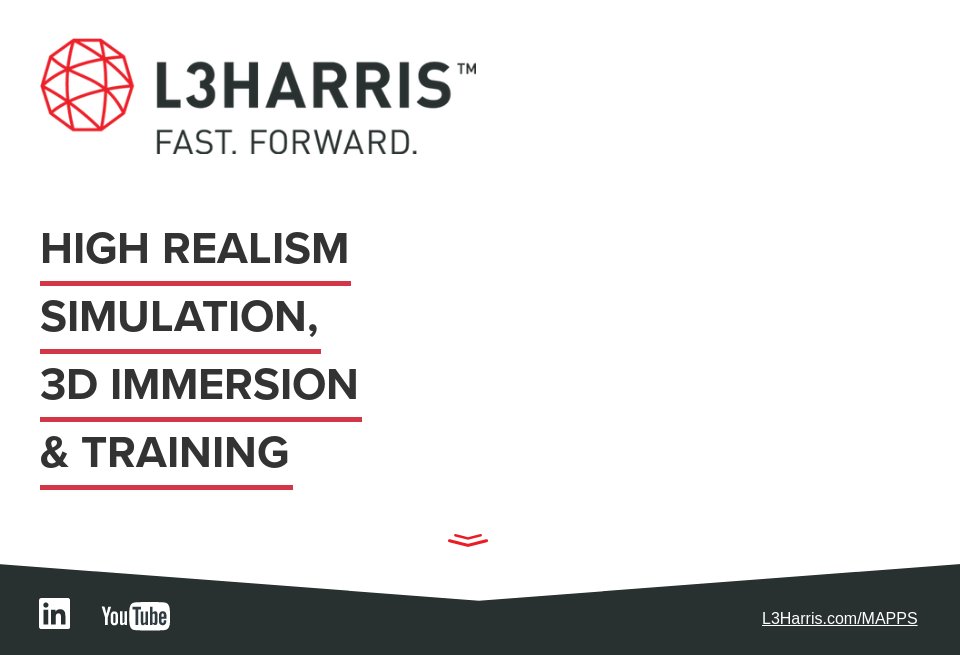 L3HARRIS™
FAST. FORWARD.

HIGH REALISM SIMULATION, 3D IMMERSION & TRAINING

in YouTube

L3Harris.com/MAPPS